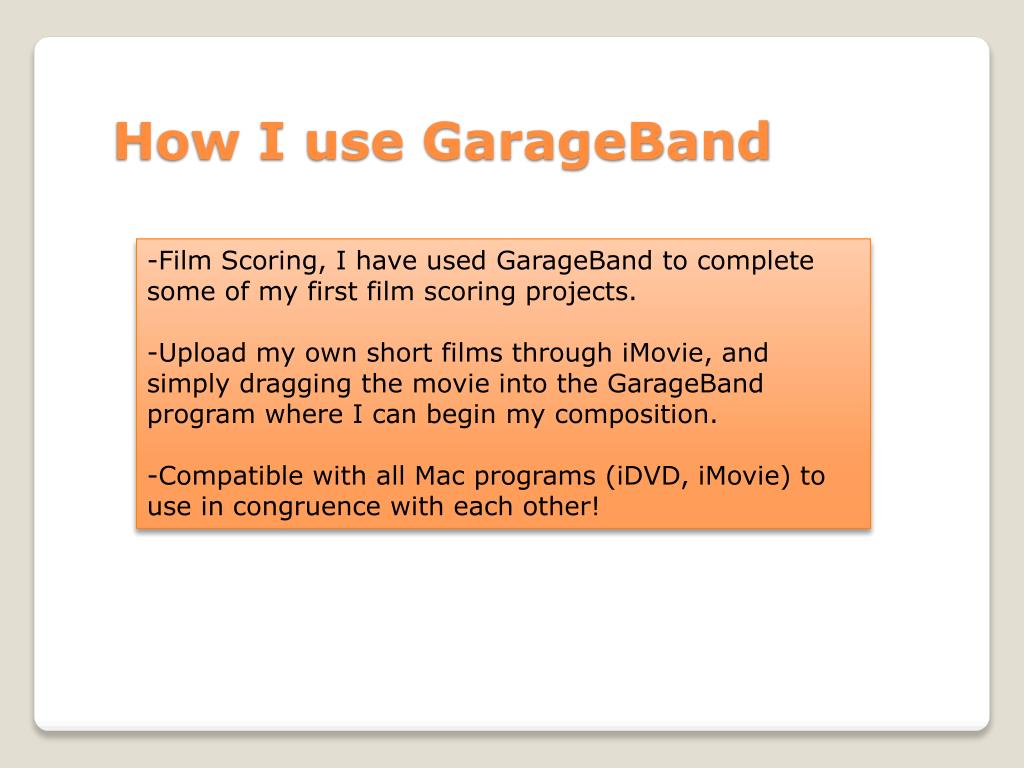 How I use GarageBand

-Film Scoring, I have used GarageBand to complete some of my first film scoring projects.

-Upload my own short films through iMovie, and simply dragging the movie into the GarageBand program where I can begin my composition.

-Compatible with all Mac programs (iDVD, iMovie) to use in congruence with each other!